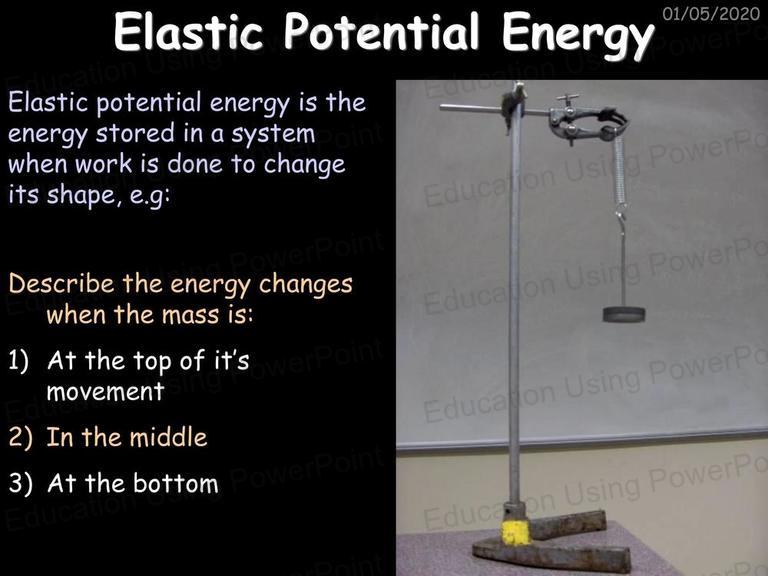 Elastic Potential Energy

01/05/2020

Elastic potential energy is the energy stored in a system when work is done to change its shape, e.g:

Describe the energy changes when the mass is:

1) At the top of it's movement

2) In the middle

3) At the bottom

Education Using PowerPoint